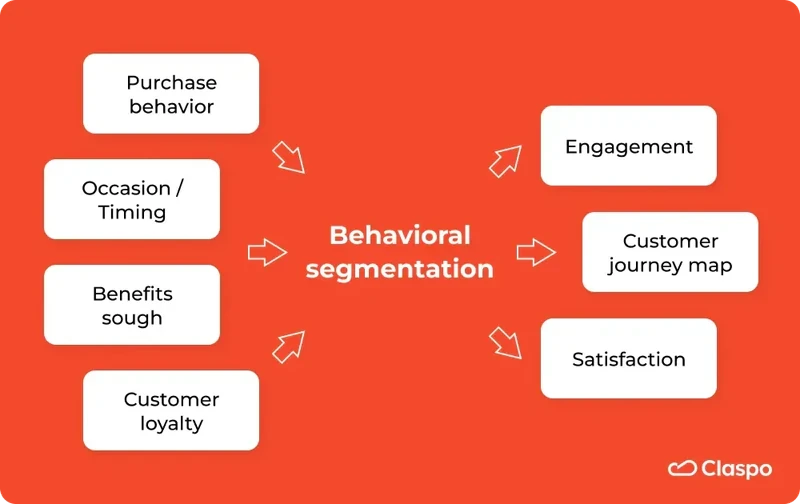 Purchase behavior

Occasion / Timing

Benefits sough

Customer loyalty

Behavioral segmentation

Engagement

Customer journey map

Satisfaction

Claspo